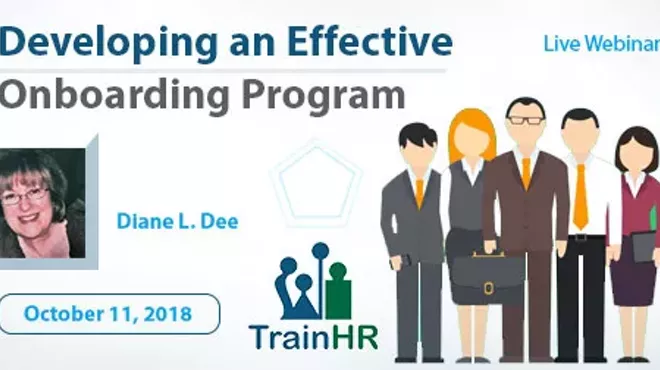 Developing an Effective
Onboarding Program

Live Webinar

Diane L. Dee

October 11, 2018

TrainHR